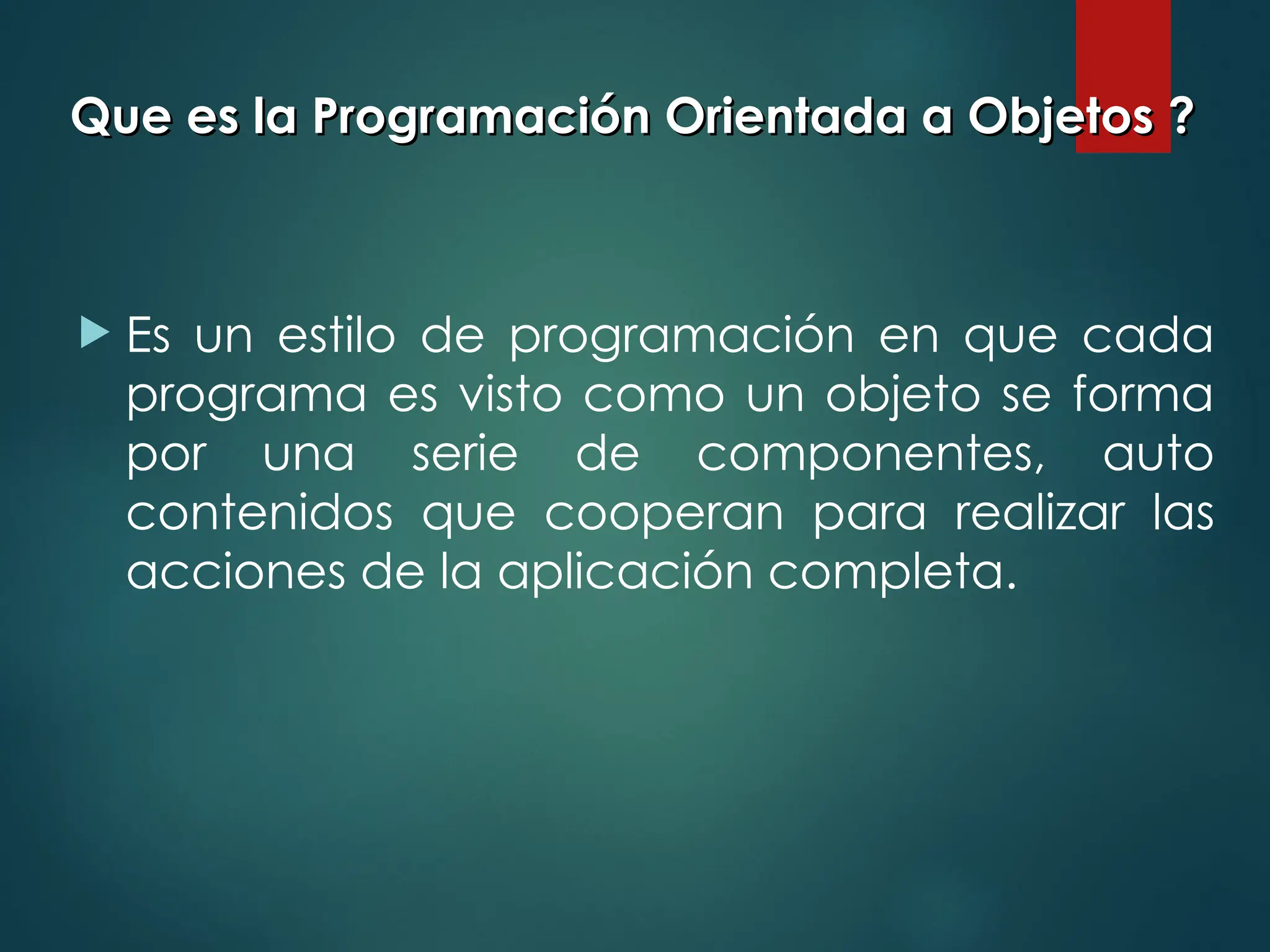 Que es la Programación Orientada a Objetos ?

Es un estilo de programación en que cada programa es visto como un objeto se forma por una serie de componentes, auto contenidos que cooperan para realizar las acciones de la aplicación completa.